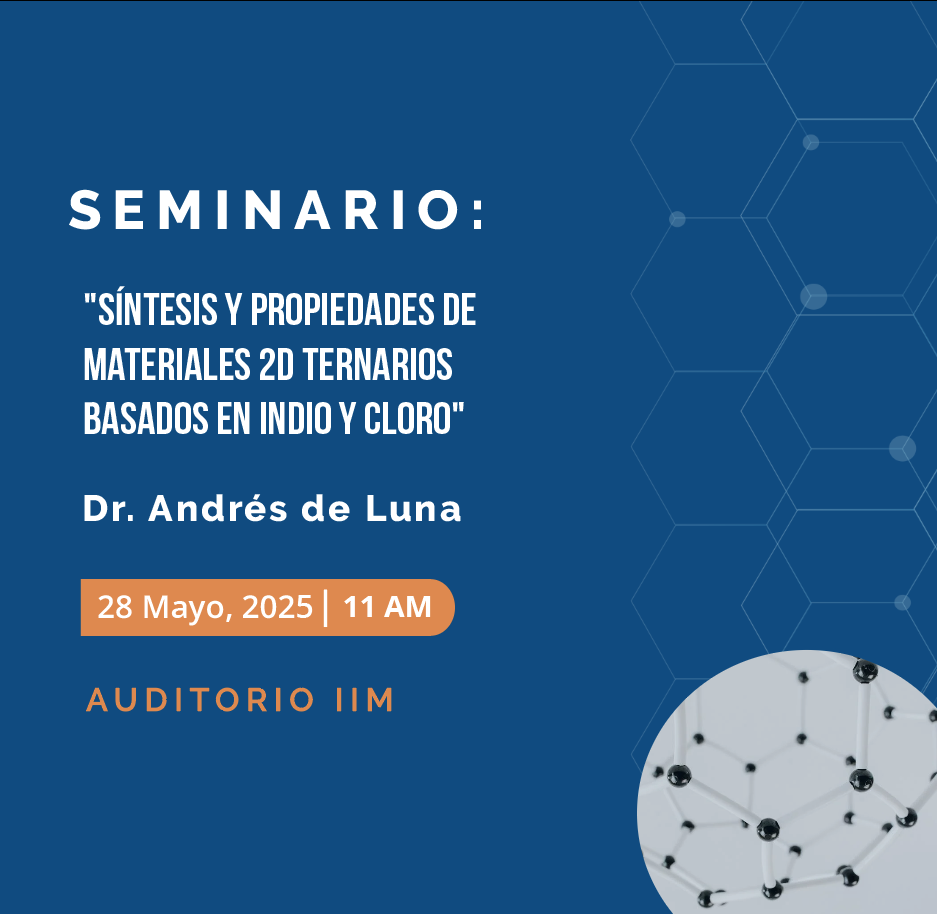 SEMINARIO:

"SÍNTESIS Y PROPIEDADES DE MATERIALES 2D TERNARIOS BASADOS EN INDIO Y CLORO"

Dr. Andrés de Luna

28 Mayo, 2025 | 11 AM

AUDITORIO IIM